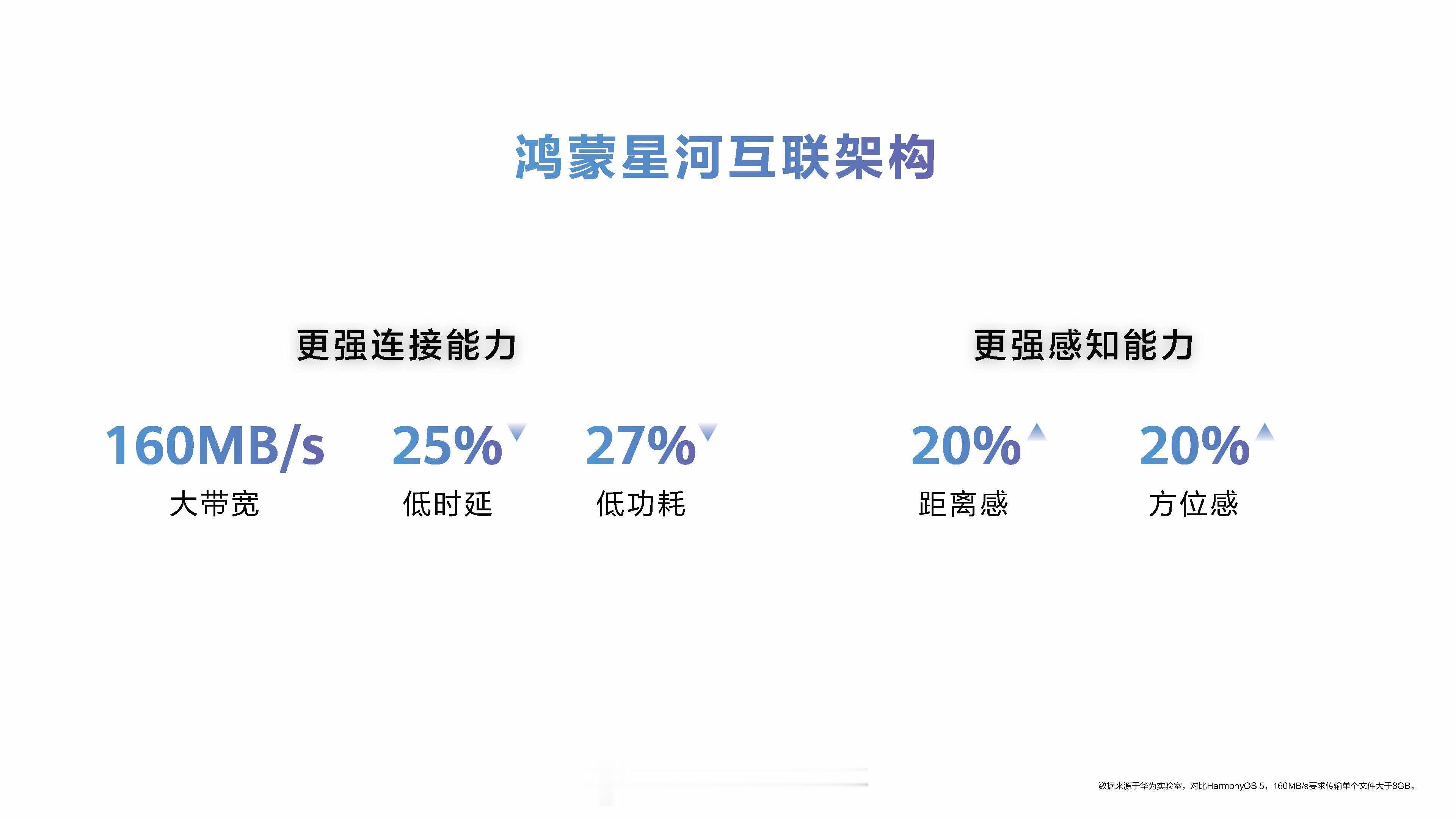 鸿蒙星河互联架构

更强连接能力

160MB/s
大带宽

25%
低时延

27%
低功耗

更强感知能力

20%
距离感

20%
方位感

数据来源于华为实验室，对比HarmonyOS 5，160MB/s要求传输单个文件大于8GB。